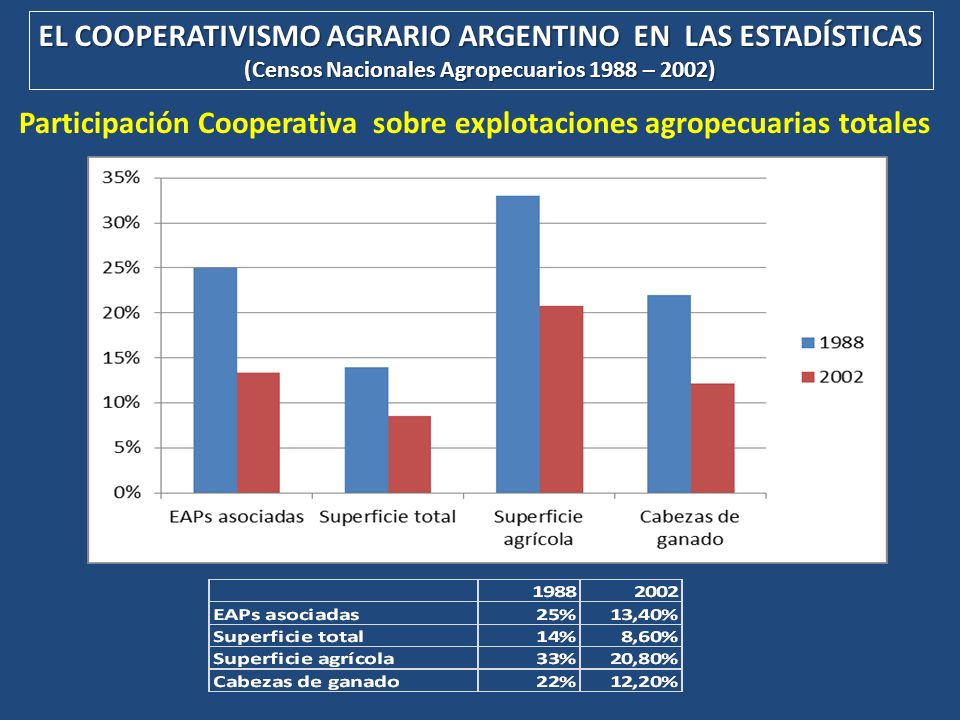 EL COOPERATIVISMO AGRARIO ARGENTINO EN LAS ESTADÍSTICAS
(Censos Nacionales Agropecuarios 1988 – 2002)

Participación Cooperativa sobre explotaciones agropecuarias totales

35%
30%
25%
20%
15%
10%
5%
0%

EAPs asociadas
Superficie total
Superficie agrícola
Cabezas de ganado

1988
2002

| | 1988 | 2002 |
|---|---|---|
| EAPs asociadas | 25% | 13,40% |
| Superficie total | 14% | 8,60% |
| Superficie agrícola | 33% | 20,80% |
| Cabezas de ganado | 22% | 12,20% |